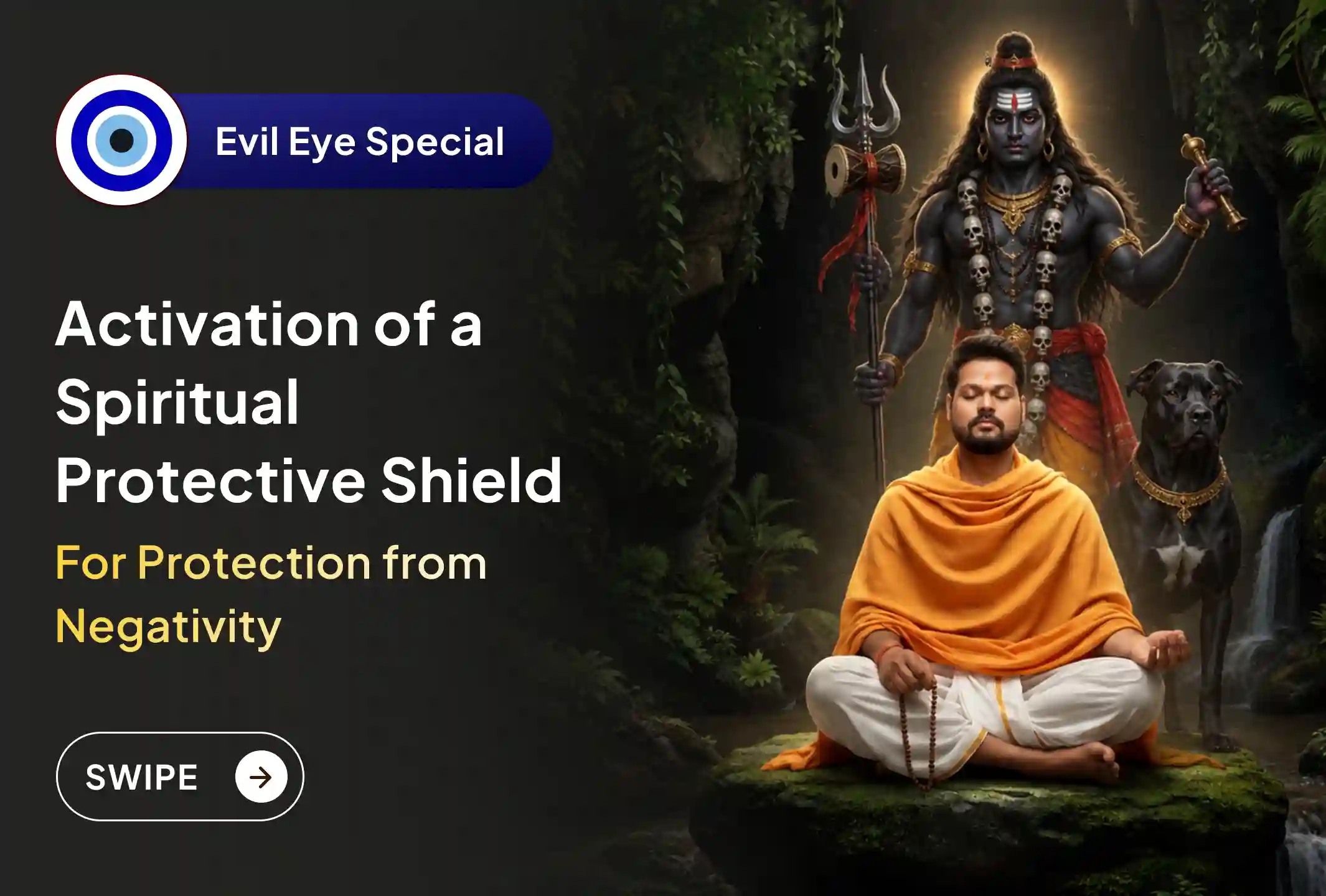 Evil Eye Special

Activation of a Spiritual Protective Shield

For Protection from Negativity

SWIPE